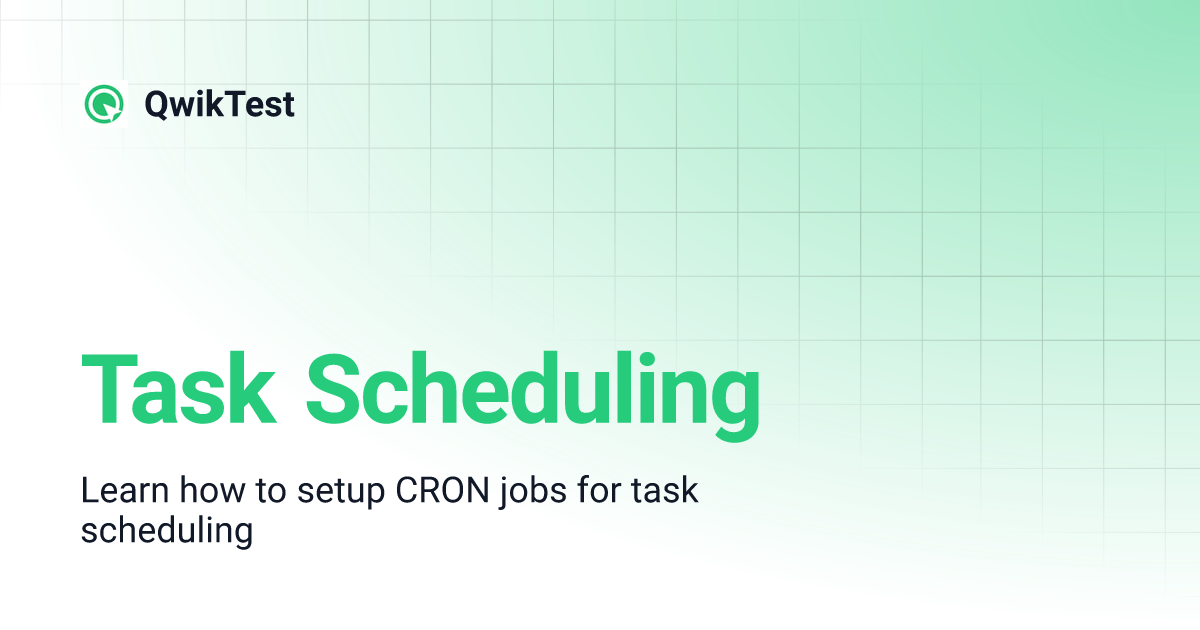 QwikTest

Task Scheduling

Learn how to setup CRON jobs for task scheduling